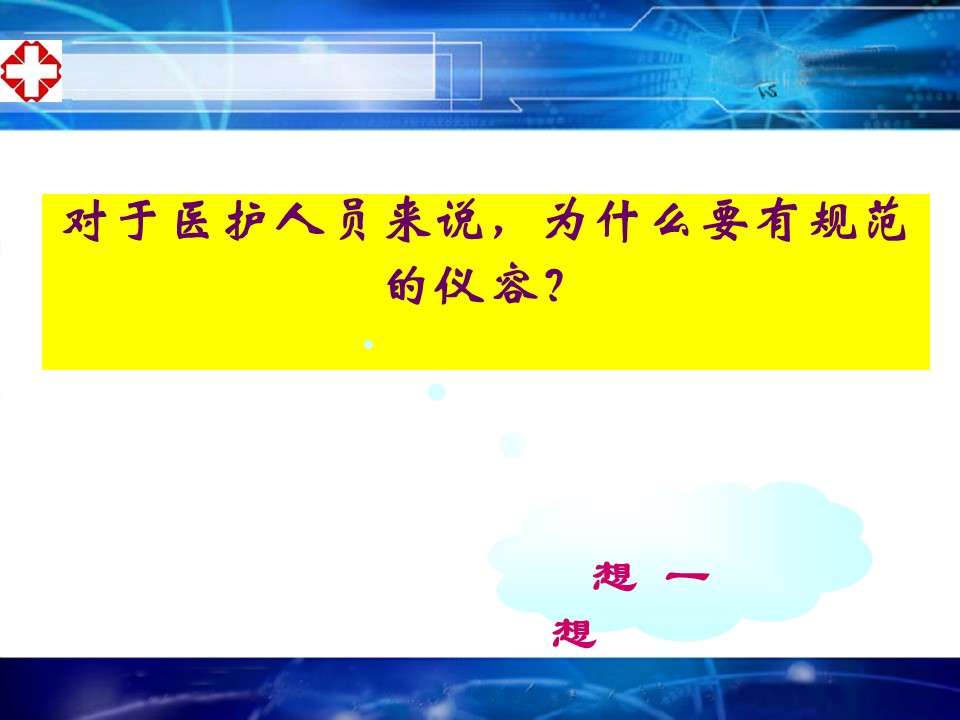 对于医护人员来说，为什么要有规范的仪容？

想 一
想